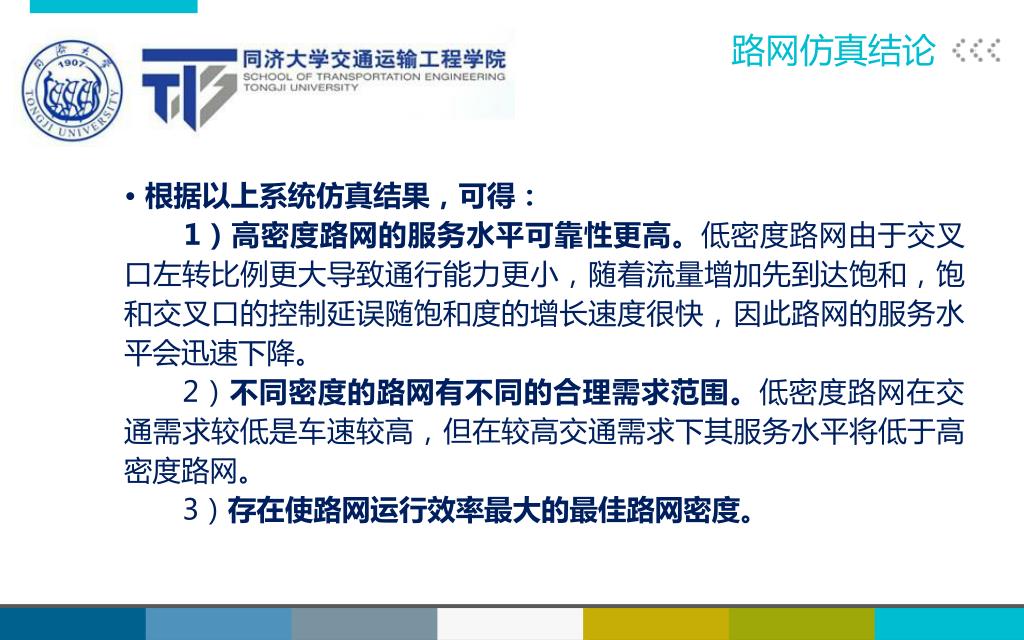 同济大学 1907 TONGJI UNIVERSITY

同济大学交通运输工程学院
SCHOOL OF TRANSPORTATION ENGINEERING
TONGJI UNIVERSITY

路网仿真结论

• 根据以上系统仿真结果，可得：

1）高密度路网的服务水平可靠性更高。低密度路网由于交叉口左转比例更大导致通行能力更小，随着流量增加先到达饱和，饱和交叉口的控制延误随饱和度的增长速度很快，因此路网的服务水平会迅速下降。

2）不同密度的路网有不同的合理需求范围。低密度路网在交通需求较低是车速较高，但在较高交通需求下其服务水平将低于高密度路网。

3）存在使路网运行效率最大的最佳路网密度。